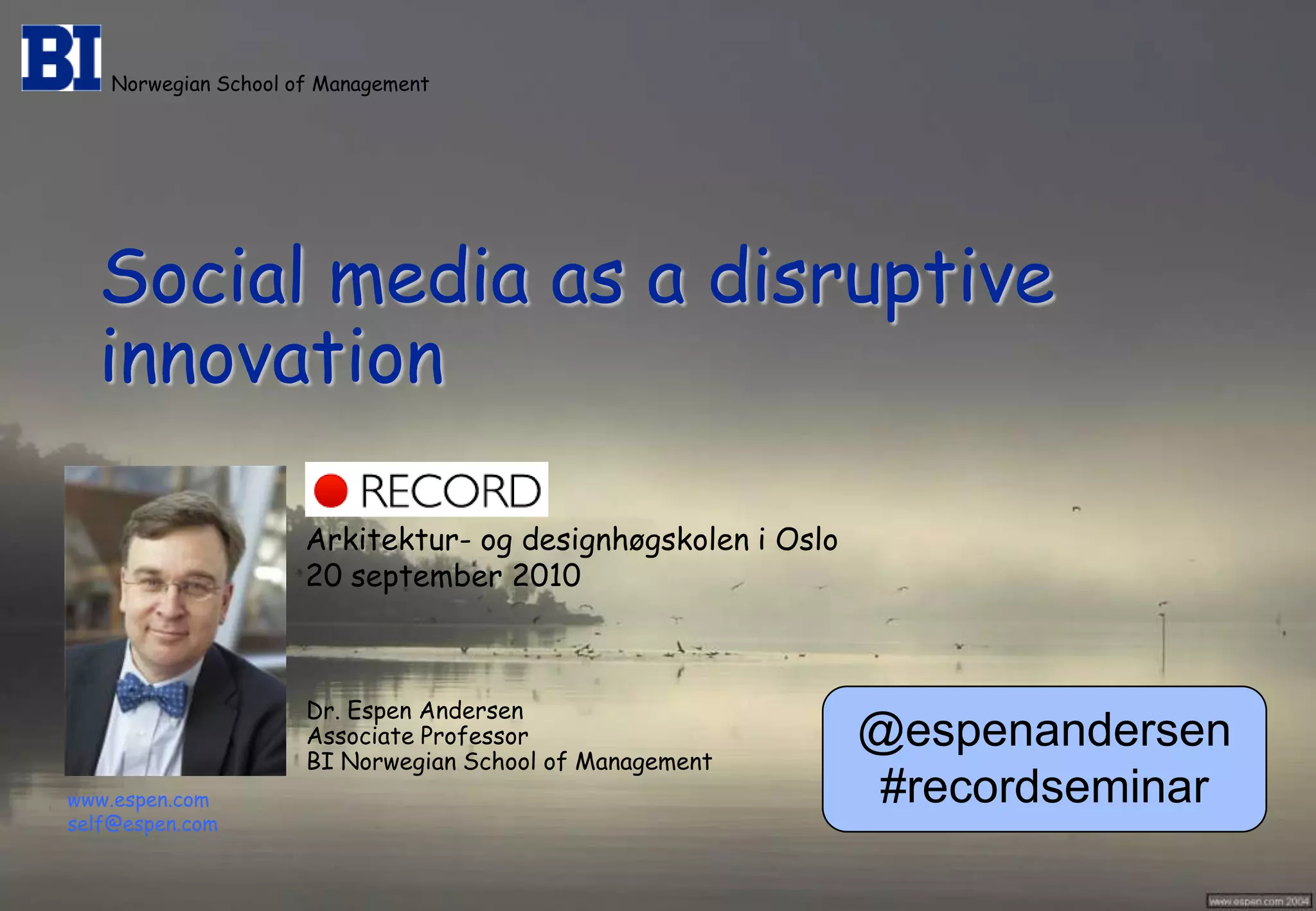 BI Norwegian School of Management

Social media as a disruptive innovation

RECORD

Arkitektur- og designhøgskolen i Oslo
20 september 2010

Dr. Espen Andersen
Associate Professor
BI Norwegian School of Management

www.espen.com
self@espen.com

@espenandersen
#recordseminar

www.espen.com 2004